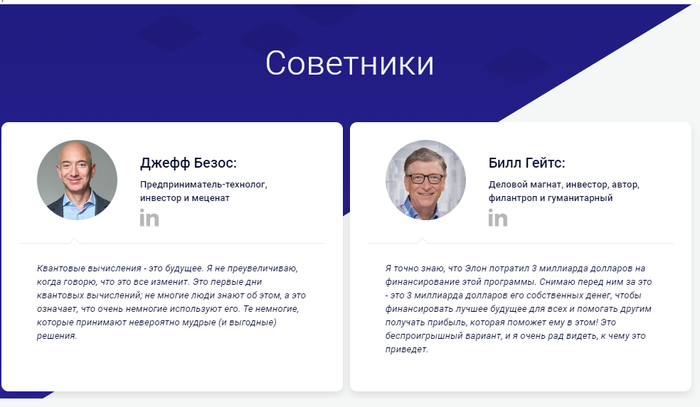 Советники

Джефф Безос:

Предприниматель-технолог, инвестор и меценат

in

Квантовые вычисления - это будущее. Я не преувеличиваю, когда говорю, что это все изменит. Это первые дни квантовых вычислений; не многие люди знают об этом, а это означает, что очень немногие используют его. Те немногие, которые принимают невероятно мудрые (и выгодные) решения.

Билл Гейтс:

Деловой магнат, инвестор, автор, филантроп и гуманитарный

in

Я точно знаю, что Элон потратил 3 миллиарда долларов на финансирование этой программы. Снимаю перед ним за это - это 3 миллиарда долларов его собственных денег, чтобы финансировать лучшее будущее для всех и помогать другим получать прибыль, которая поможет ему в этом! Это беспроигрышный вариант, и я очень рад видеть, к чему это приведет.